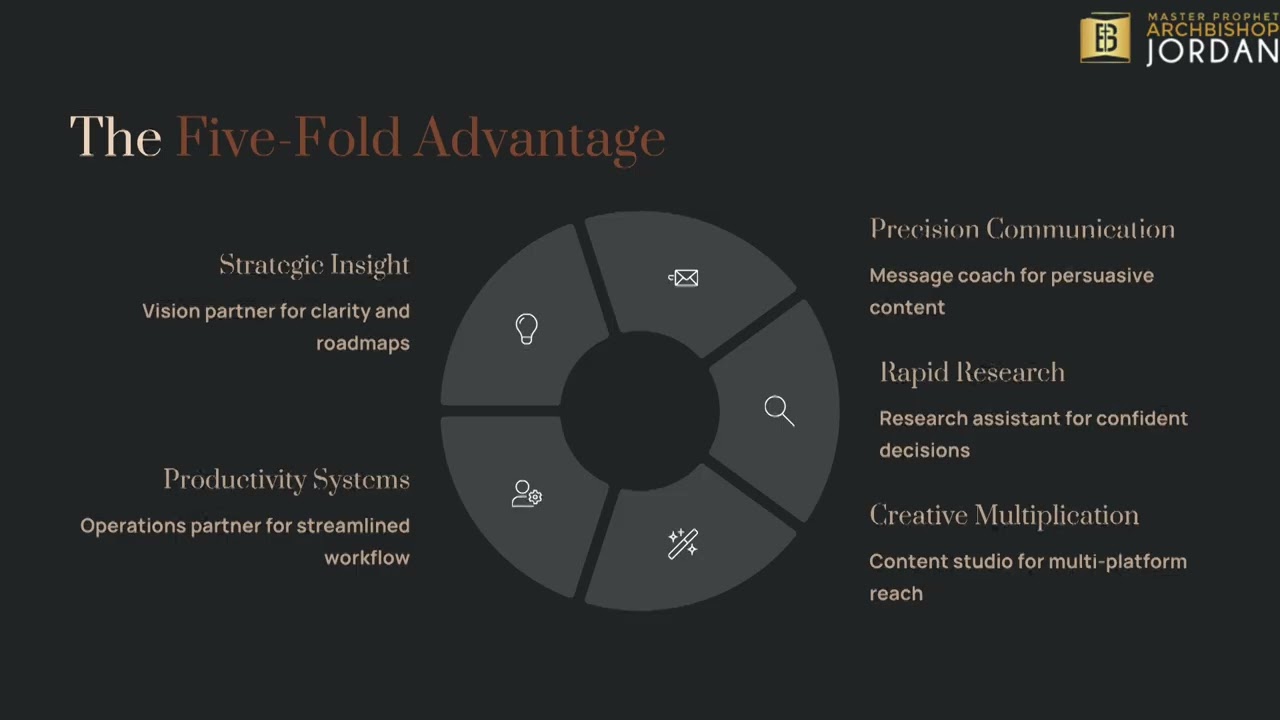 MASTER PROPHET
ARCHBISHOP
JORDAN

The Five-Fold Advantage

Strategic Insight

Vision partner for clarity and roadmaps

Productivity Systems

Operations partner for streamlined workflow

Precision Communication

Message coach for persuasive content

Rapid Research

Research assistant for confident decisions

Creative Multiplication

Content studio for multi-platform reach